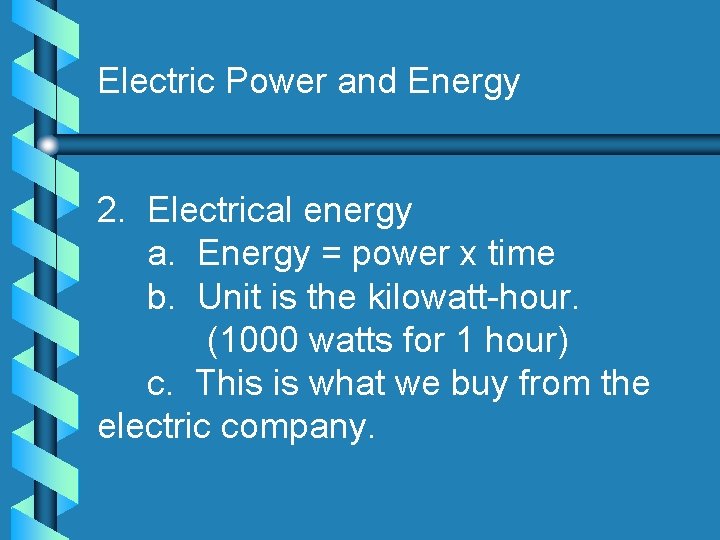 Electric Power and Energy

2. Electrical energy
a. Energy = power x time
b. Unit is the kilowatt-hour.
(1000 watts for 1 hour)
c. This is what we buy from the electric company.